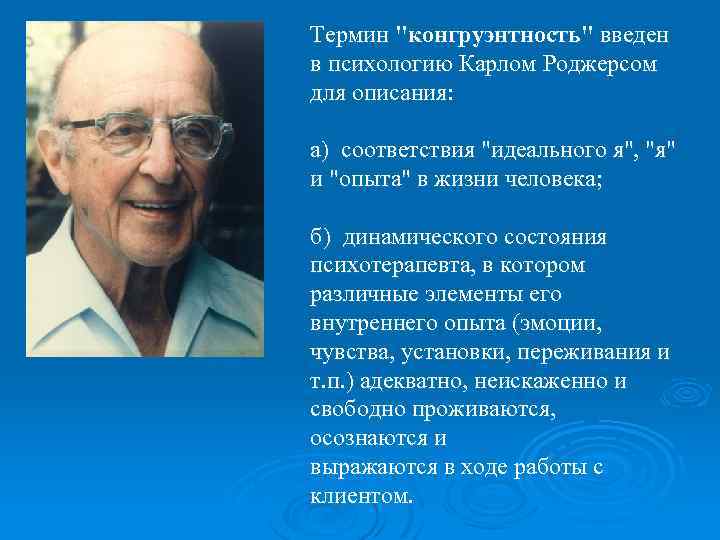 Термин "конгруэнтность" введен в психологию Карлом Роджерсом для описания:

а) соответствия "идеального я", "я" и "опыта" в жизни человека;

б) динамического состояния психотерапевта, в котором различные элементы его внутреннего опыта (эмоции, чувства, установки, переживания и т.п.) адекватно, неискаженно и свободно проживаются, осознаются и выражаются в ходе работы с клиентом.